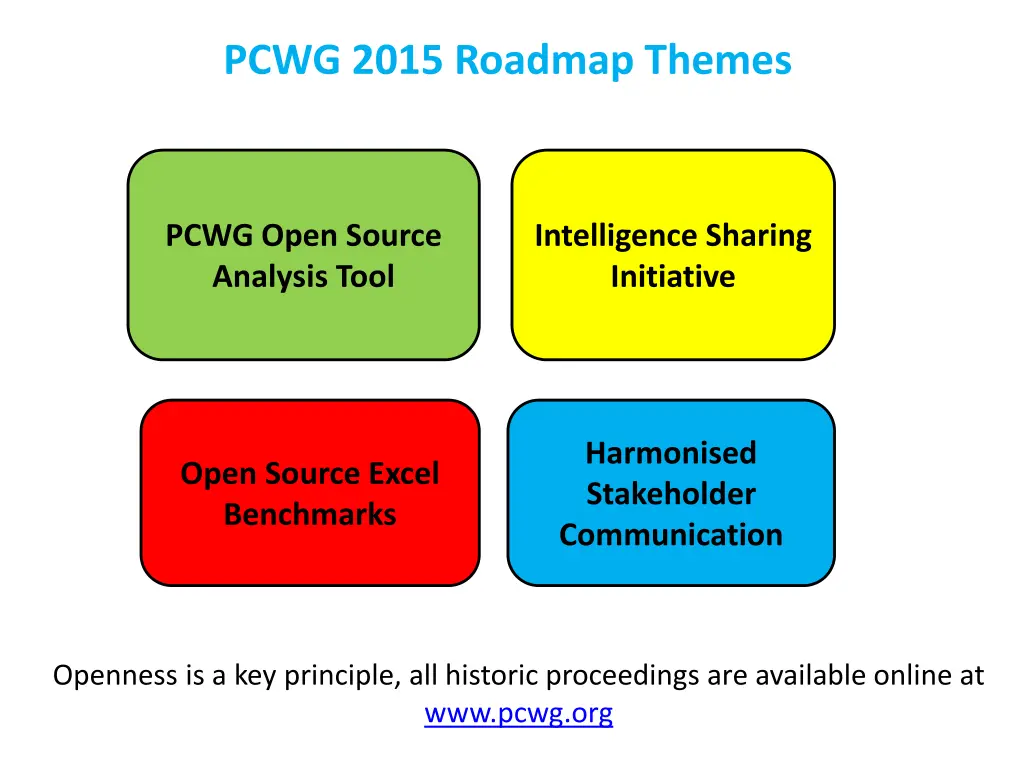 PCWG 2015 Roadmap Themes

PCWG Open Source Analysis Tool

Intelligence Sharing Initiative

Open Source Excel Benchmarks

Harmonised Stakeholder Communication

Openness is a key principle, all historic proceedings are available online at www.pcwg.org